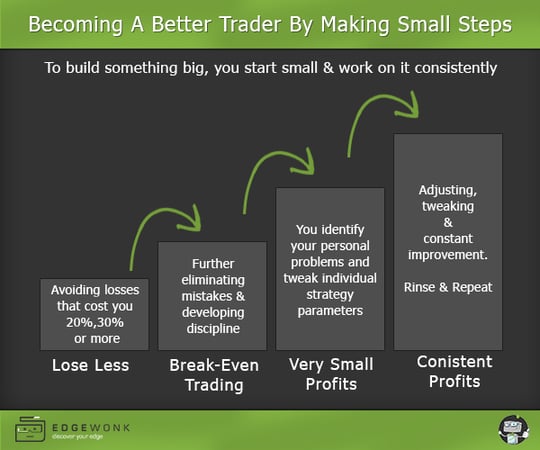 Becoming A Better Trader By Making Small Steps

To build something big, you start small & work on it consistently

Avoiding losses that cost you 20%,30% or more

Lose Less

Further eliminating mistakes & developing discipline

Break-Even Trading

You identify your personal problems and tweak individual strategy parameters

Very Small Profits

Adjusting, tweaking & constant improvement.

Rinse & Repeat

Conistent Profits

EDGEWONK
discover your edge